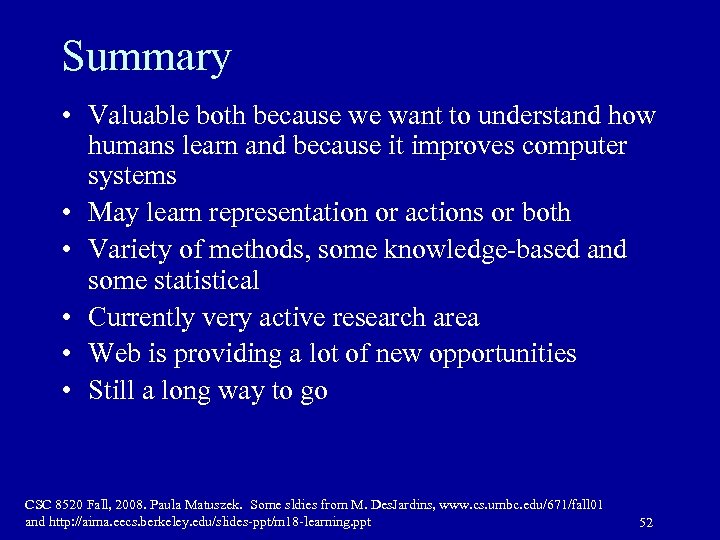 Summary

• Valuable both because we want to understand how humans learn and because it improves computer systems
• May learn representation or actions or both
• Variety of methods, some knowledge-based and some statistical
• Currently very active research area
• Web is providing a lot of new opportunities
• Still a long way to go

CSC 8520 Fall, 2008. Paula Matuszek. Some sldies from M. DesJardins, www.cs.umbc.edu/671/fall01 and http://aima.eecs.berkeley.edu/slides-ppt/m18-learning.ppt

52